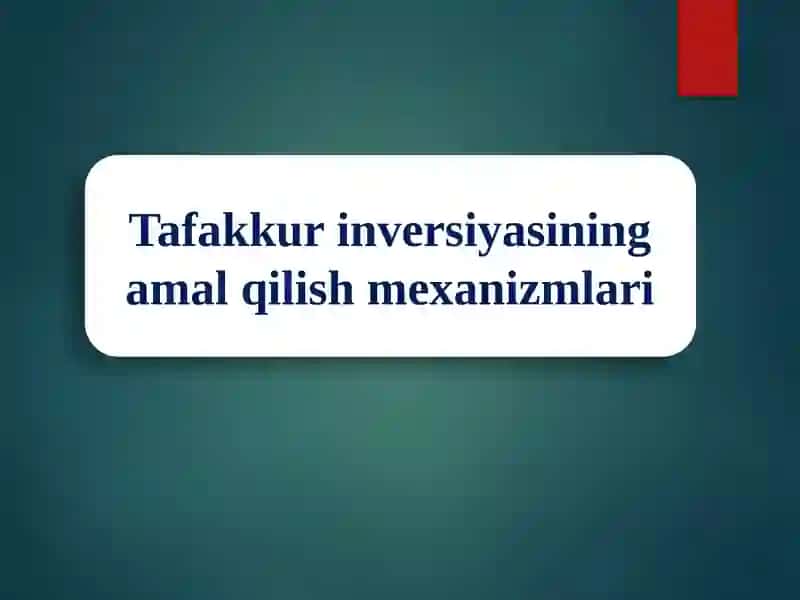 Tafakkur inversiyasining amal qilish mexanizmlari